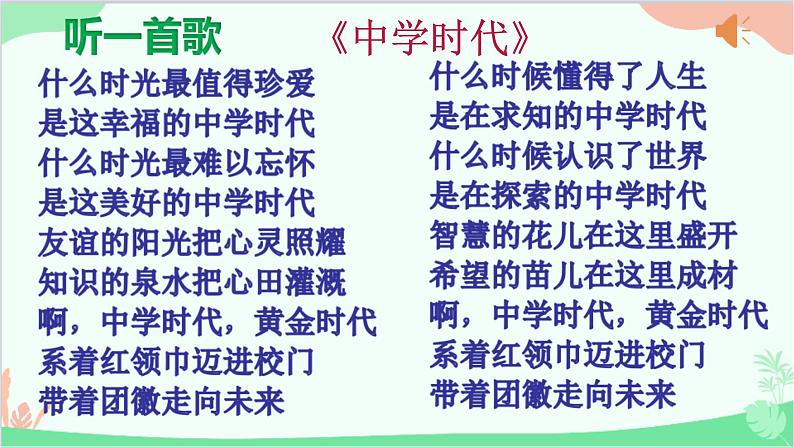 听一首歌 《中学时代》

什么时光最值得珍爱
是这幸福的中学时代
什么时光最难以忘怀
是这美好的中学时代
友谊的阳光把心灵照耀
知识的泉水把心田灌溉
啊，中学时代，黄金时代
系着红领巾迈进校门
带着团徽走向未来

什么时候懂得了人生
是在求知的中学时代
什么时候认识了世界
是在探索的中学时代
智慧的花儿在这里盛开
希望的苗儿在这里成材
啊，中学时代，黄金时代
系着红领巾迈进校门
带着团徽走向未来